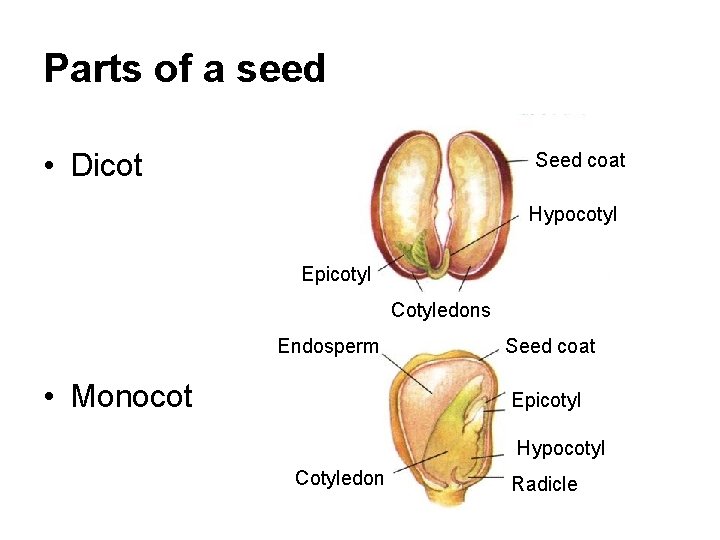 Parts of a seed

• Dicot

Seed coat
Hypocotyl
Epicotyl
Cotyledons

• Monocot

Endosperm
Seed coat
Epicotyl
Hypocotyl
Cotyledon
Radicle